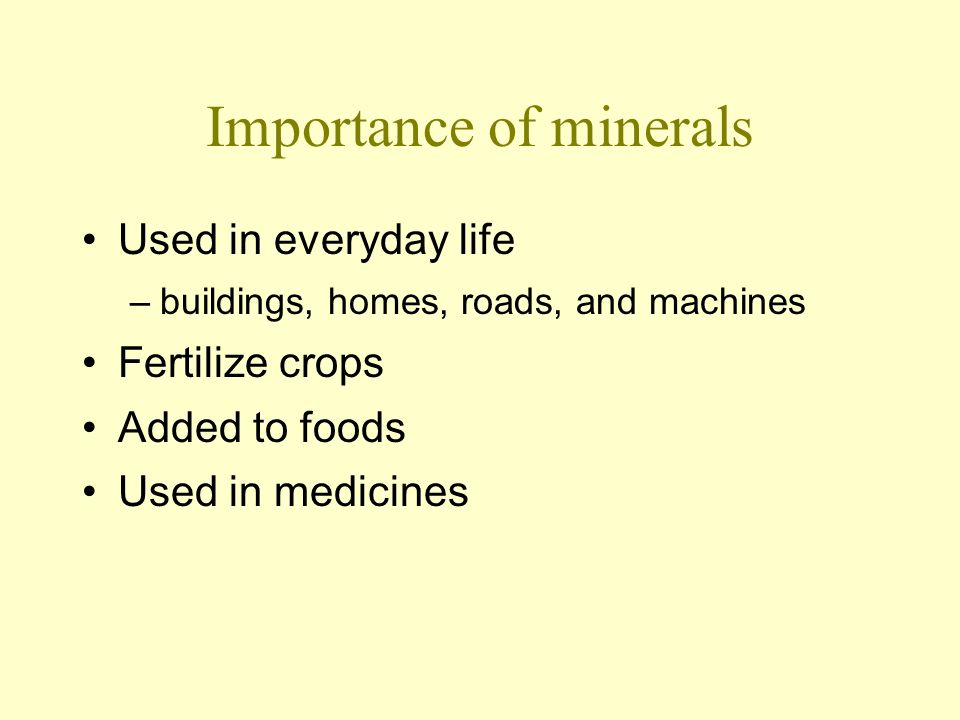 Importance of minerals

• Used in everyday life
– buildings, homes, roads, and machines
• Fertilize crops
• Added to foods
• Used in medicines